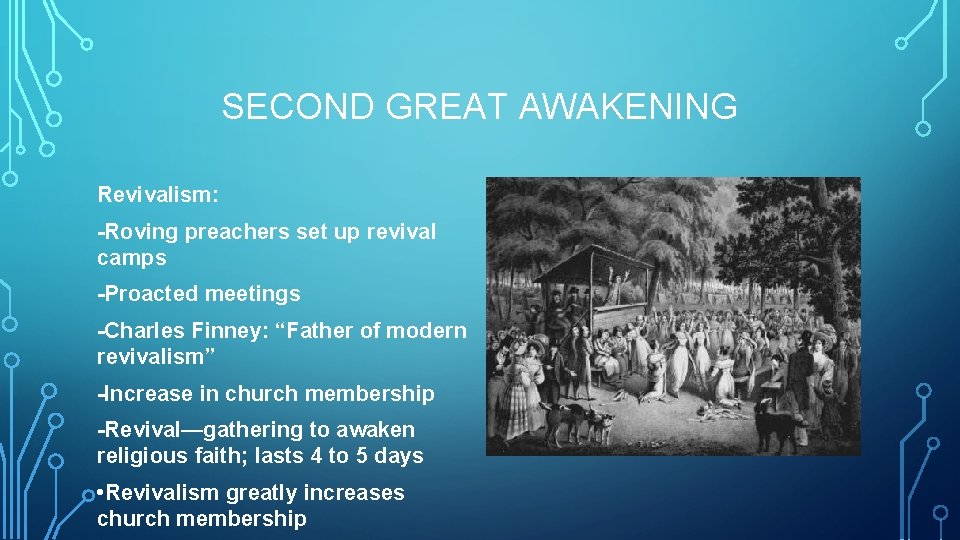 SECOND GREAT AWAKENING

Revivalism:

-Roving preachers set up revival camps

-Proacted meetings

-Charles Finney: “Father of modern revivalism”

-Increase in church membership

-Revival—gathering to awaken religious faith; lasts 4 to 5 days

• Revivalism greatly increases church membership